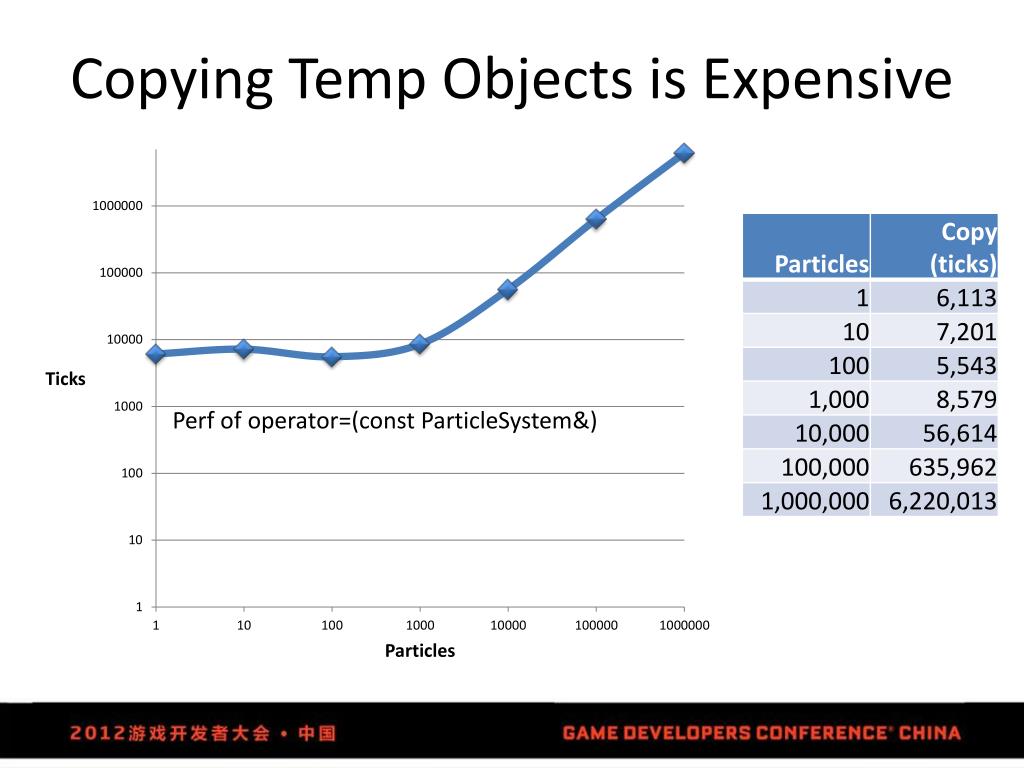 Copying Temp Objects is Expensive

1000000
100000
10000
1000
100
10
1

Ticks

Perf of operator=(const ParticleSystem&)

1 10 100 1000 10000 100000 1000000

Particles

| Particles | Copy (ticks) |
|---|---|
| 1 | 6,113 |
| 10 | 7,201 |
| 100 | 5,543 |
| 1,000 | 8,579 |
| 10,000 | 56,614 |
| 100,000 | 635,962 |
| 1,000,000 | 6,220,013 |

2012游戏开发者大会 • 中国

GAME DEVELOPERS CONFERENCE® CHINA